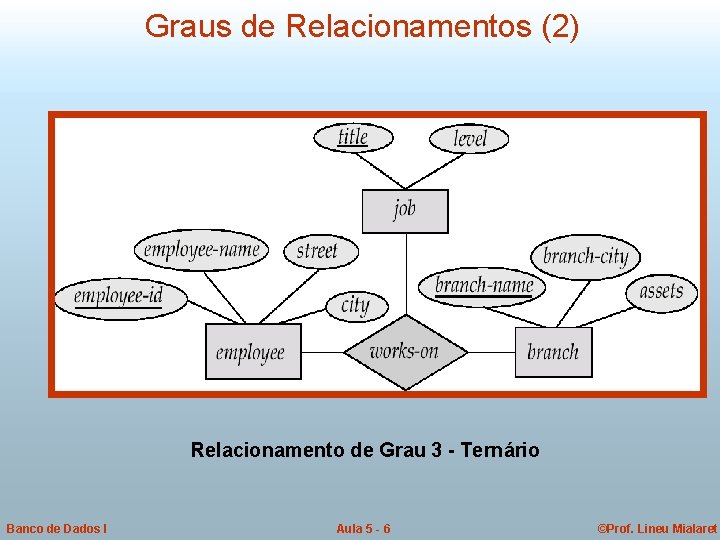 Graus de Relacionamentos (2)

title
level
job
employee-name
street
employee-id
city
branch-city
branch-name
assets
employee
works-on
branch

Relacionamento de Grau 3 - Ternário

Banco de Dados I
Aula 5 - 6
©Prof. Lineu Mialaret